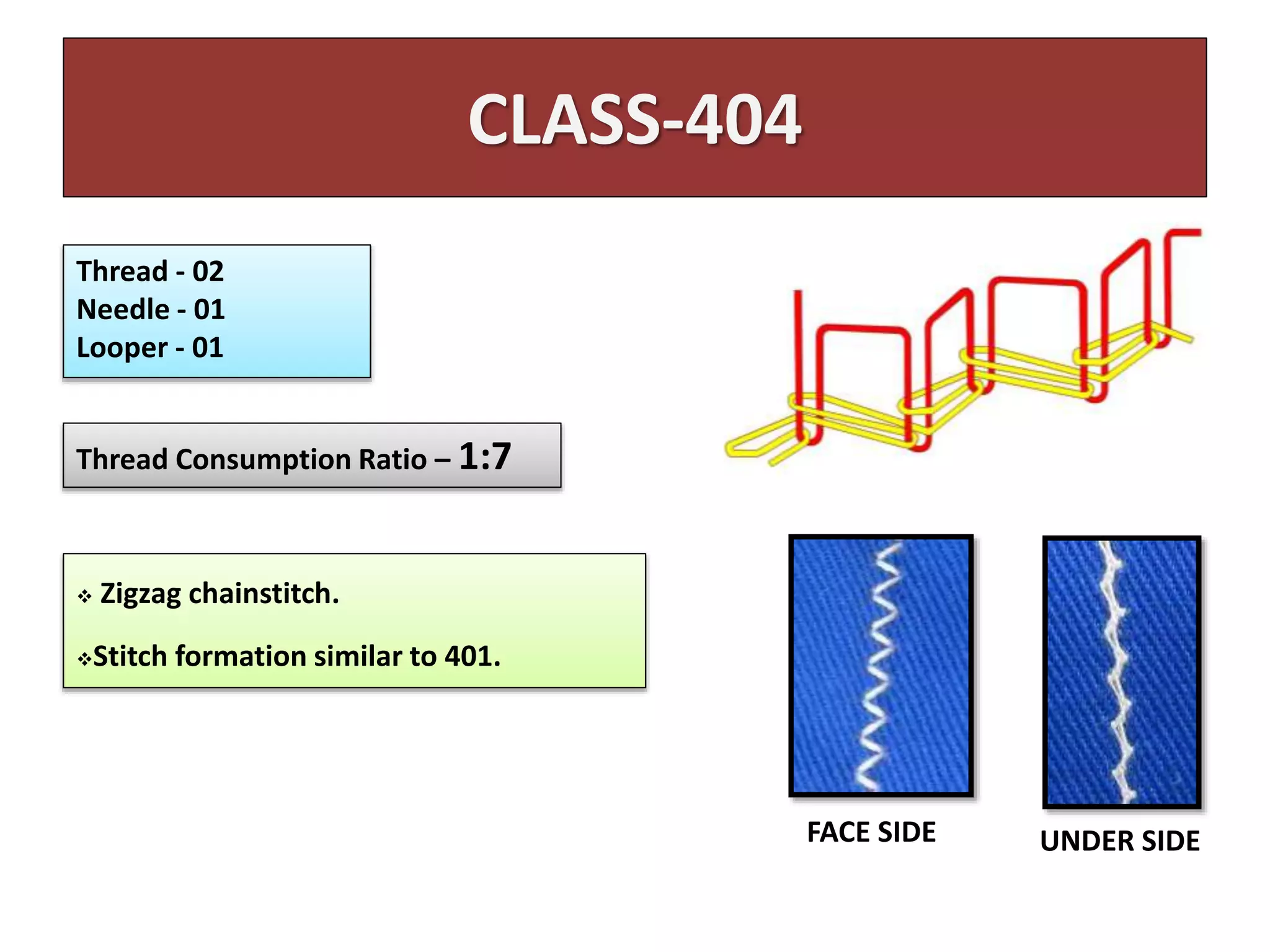 CLASS-404

Thread - 02
Needle - 01
Looper - 01

Thread Consumption Ratio – 1:7

❖ Zigzag chainstitch.

❖Stitch formation similar to 401.

FACE SIDE

UNDER SIDE